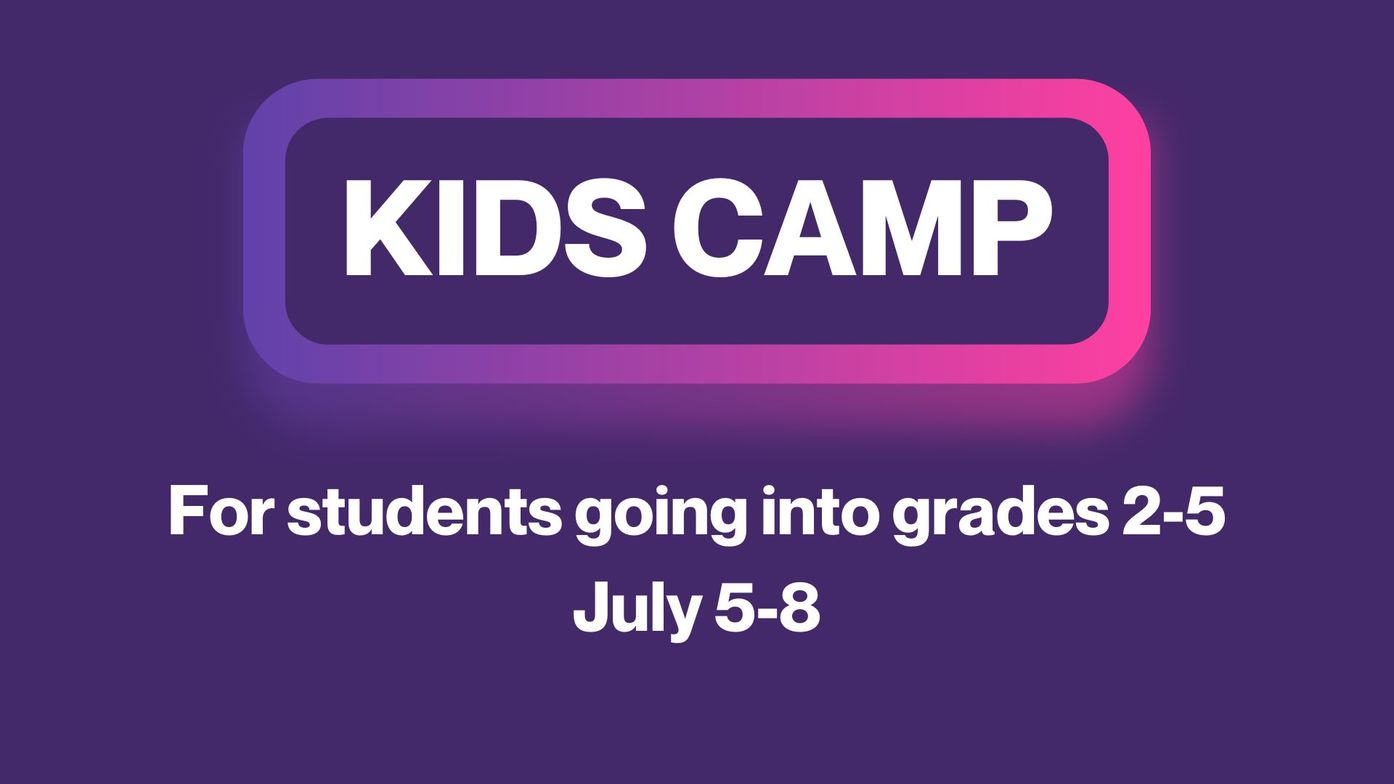 KIDS CAMP

For students going into grades 2-5
July 5-8